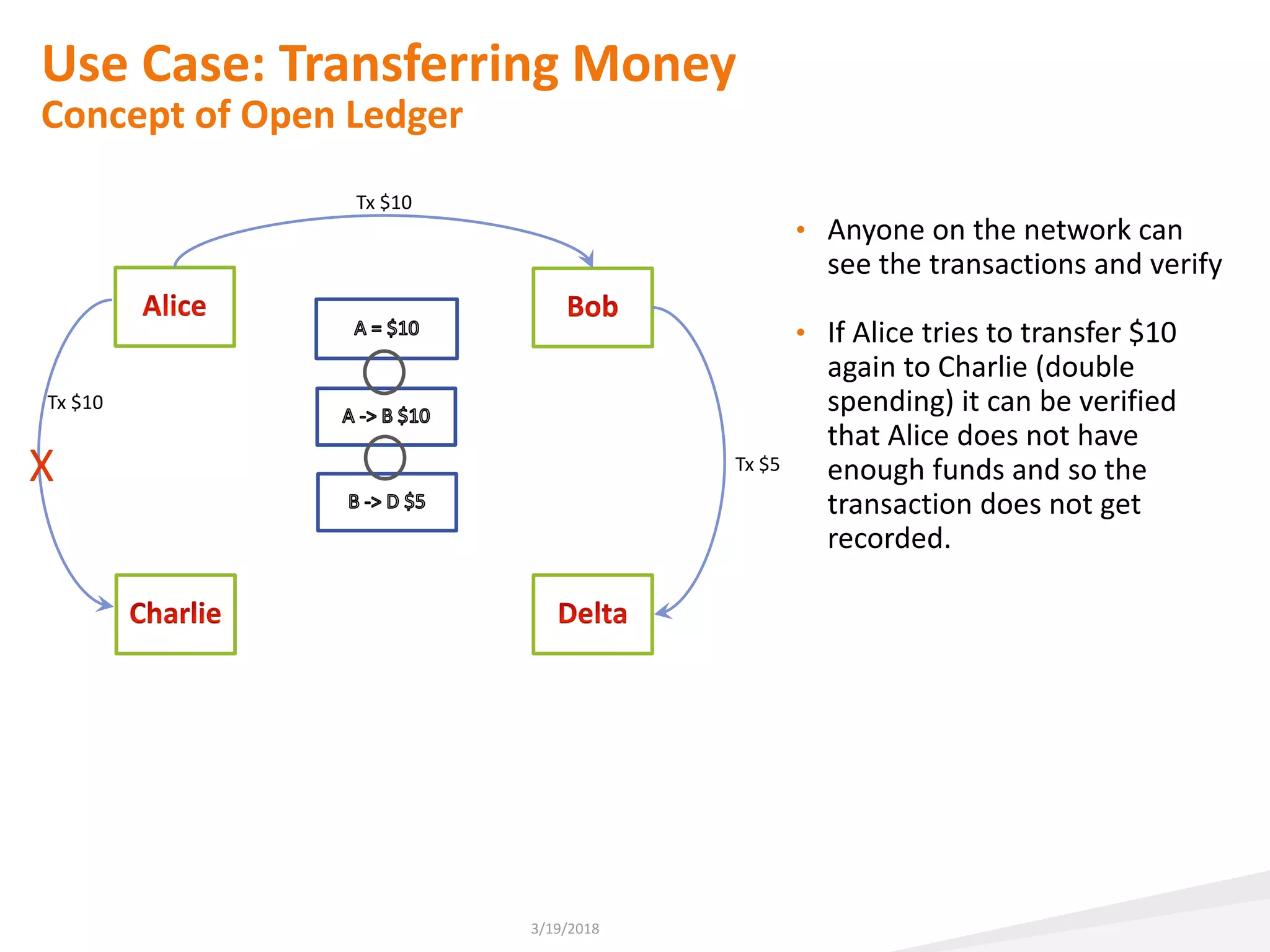 Use Case: Transferring Money
Concept of Open Ledger

Tx \$10

Alice

Bob

A = \$10

A -> B \$10

B -> D \$5

Tx \$10

X

Tx \$5

Charlie

Delta

• Anyone on the network can see the transactions and verify

• If Alice tries to transfer \$10 again to Charlie (double spending) it can be verified that Alice does not have enough funds and so the transaction does not get recorded.

3/19/2018